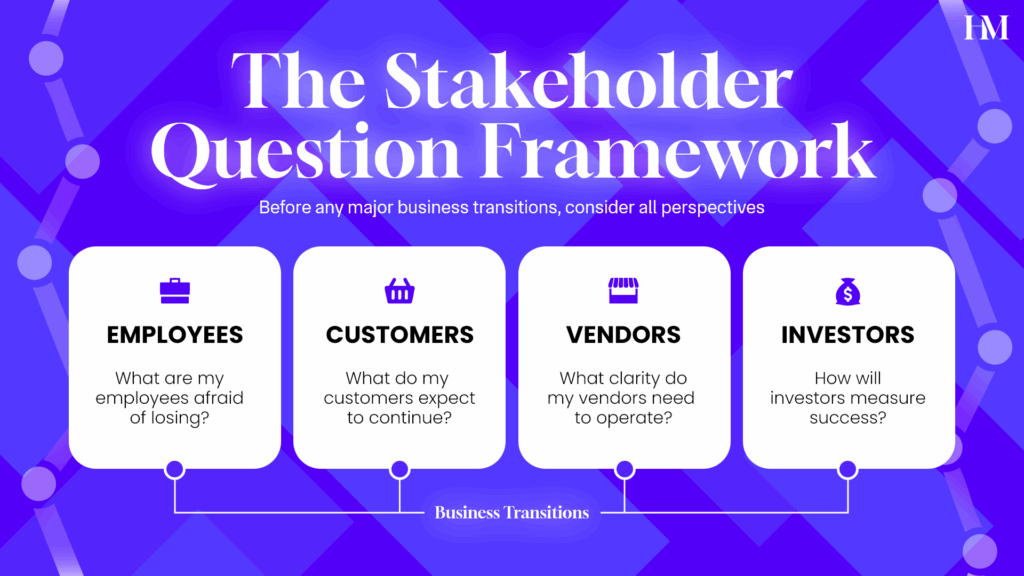 HM

The Stakeholder Question Framework

Before any major business transitions, consider all perspectives

EMPLOYEES

What are my employees afraid of losing?

CUSTOMERS

What do my customers expect to continue?

VENDORS

What clarity do my vendors need to operate?

INVESTORS

How will investors measure success?

Business Transitions